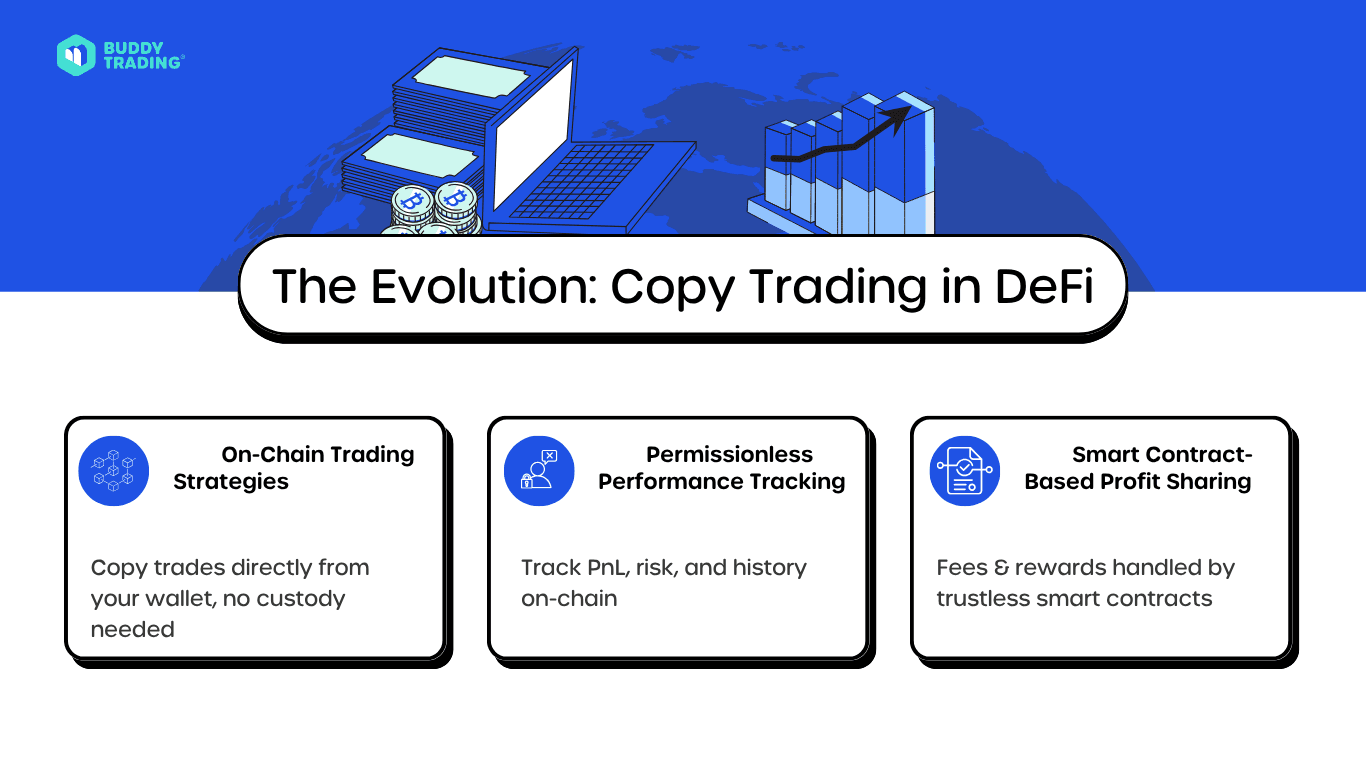 BUDDY TRADING®

The Evolution: Copy Trading in DeFi

On-Chain Trading Strategies

Copy trades directly from your wallet, no custody needed

Permissionless Performance Tracking

Track PnL, risk, and history on-chain

Smart Contract-Based Profit Sharing

Fees & rewards handled by trustless smart contracts